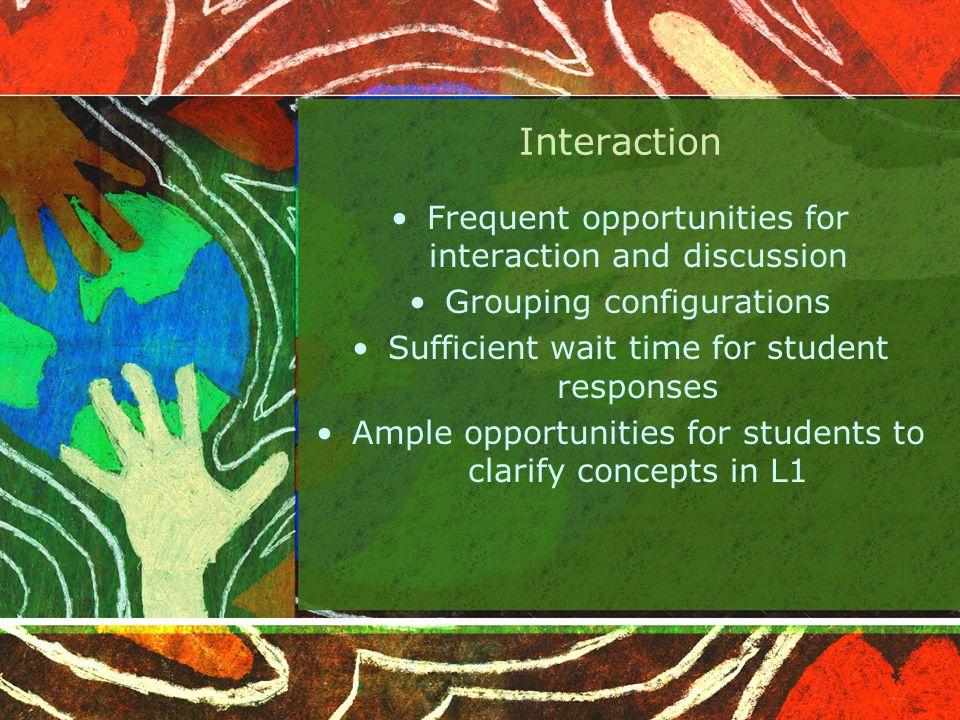 Interaction

• Frequent opportunities for interaction and discussion
• Grouping configurations
• Sufficient wait time for student responses
• Ample opportunities for students to clarify concepts in L1